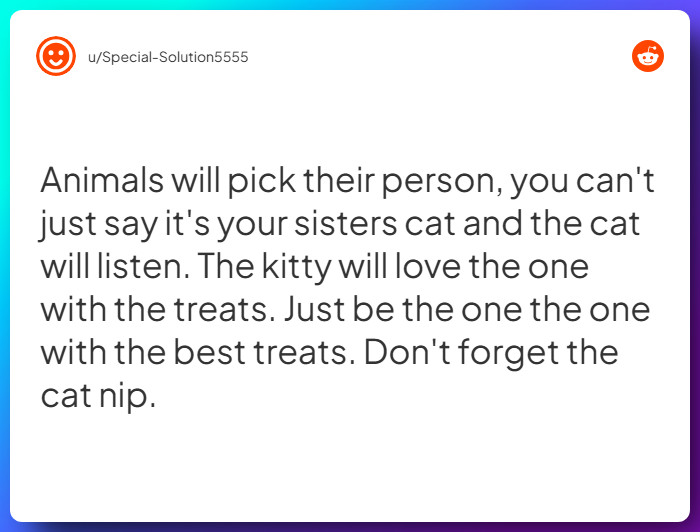 u/Special-Solution5555

Animals will pick their person, you can't just say it's your sisters cat and the cat will listen. The kitty will love the one with the treats. Just be the one the one with the best treats. Don't forget the cat nip.